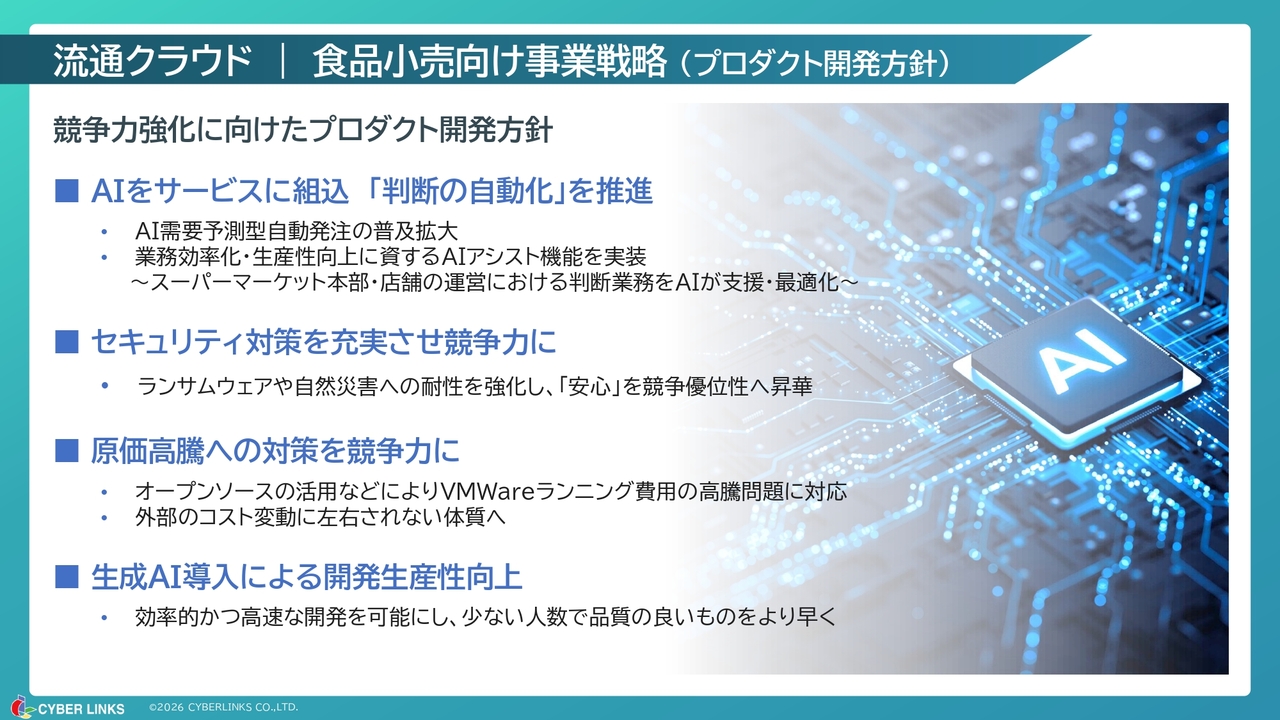 流通クラウド ｜ 食品小売向け事業戦略（プロダクト開発方針）

競争力強化に向けたプロダクト開発方針

■ AIをサービスに組込 「判断の自動化」を推進

• AI需要予測型自動発注の普及拡大
• 業務効率化・生産性向上に資するAIアシスト機能を実装
～スーパーマーケット本部・店舗の運営における判断業務をAIが支援・最適化～

■ セキュリティ対策を充実させ競争力に

• ランサムウェアや自然災害への耐性を強化し、「安心」を競争優位性へ昇華

■ 原価高騰への対策を競争力に

• オープンソースの活用などによりVMWareランニング費用の高騰問題に対応
• 外部のコスト変動に左右されない体質へ

■ 生成AI導入による開発生産性向上

• 効率的かつ高速な開発を可能にし、少ない人数で品質の良いものをより早く

AI

CYBER LINKS ©2026 CYBERLINKS CO.,LTD.